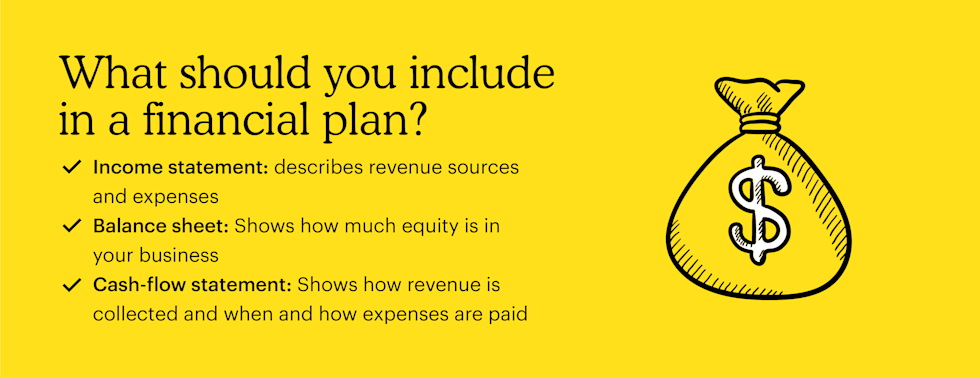 What should you include in a financial plan?

✓ Income statement: describes revenue sources and expenses

✓ Balance sheet: Shows how much equity is in your business

✓ Cash-flow statement: Shows how revenue is collected and when and how expenses are paid

$